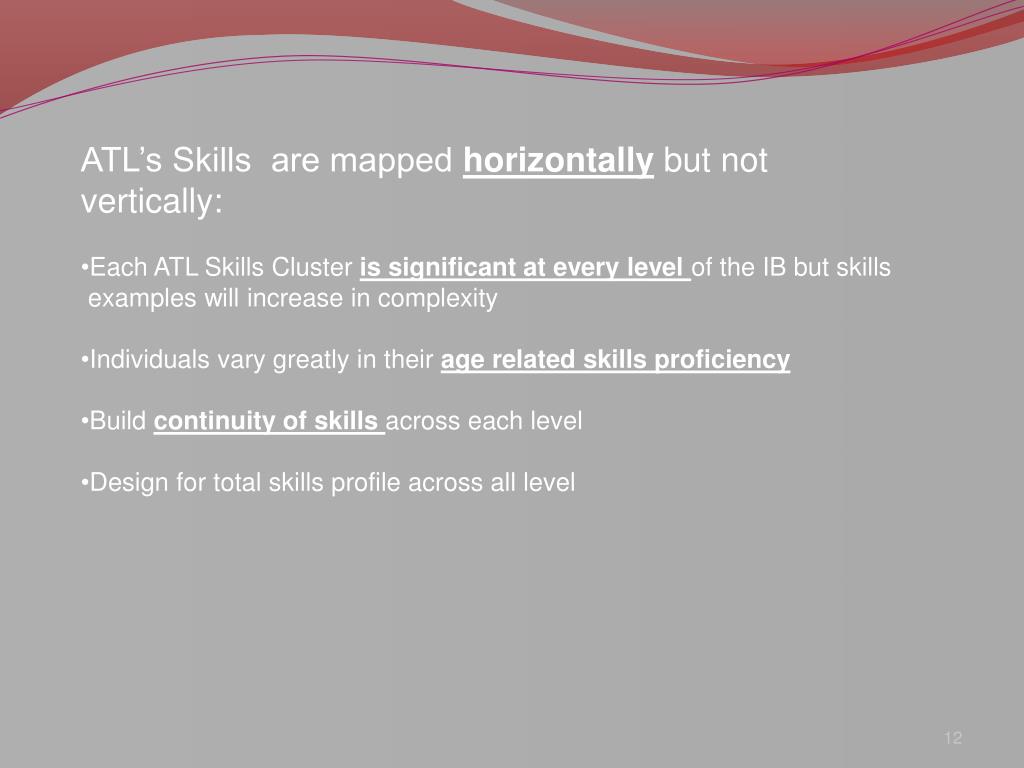 ATL’s Skills are mapped horizontally but not vertically:

•Each ATL Skills Cluster is significant at every level of the IB but skills examples will increase in complexity

•Individuals vary greatly in their age related skills proficiency

•Build continuity of skills across each level

•Design for total skills profile across all level

12